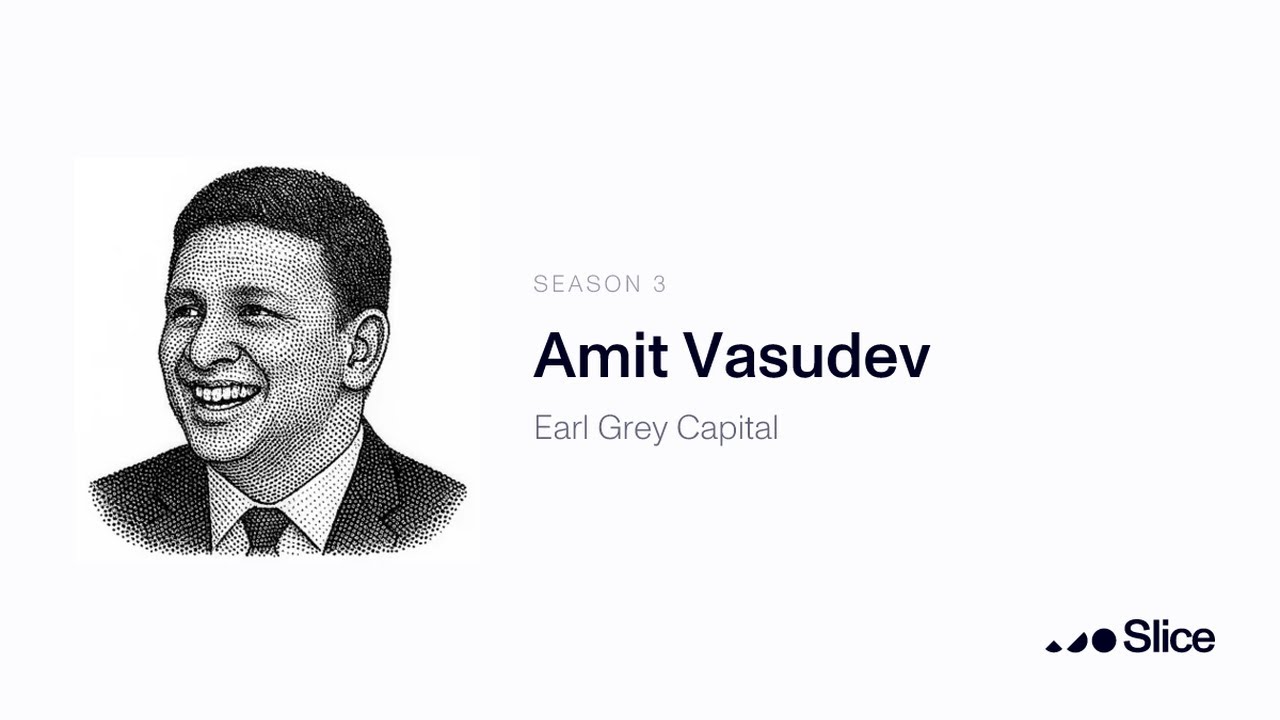 SEASON 3

Amit Vasudev

Earl Grey Capital

Slice